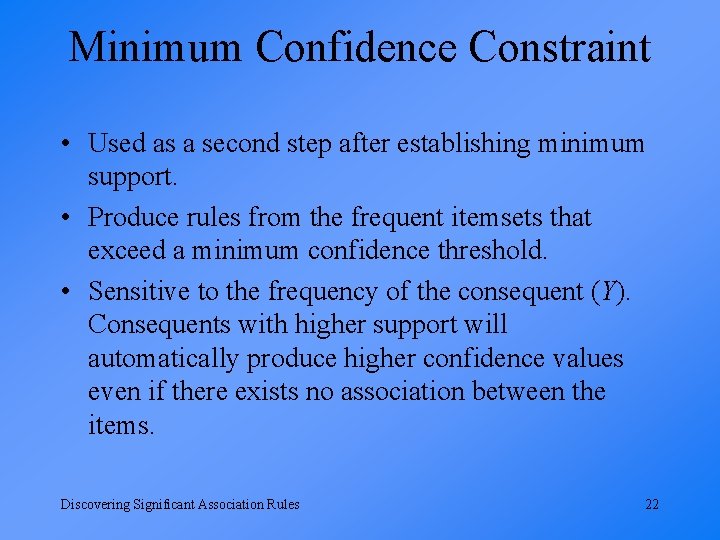 Minimum Confidence Constraint

• Used as a second step after establishing minimum support.

• Produce rules from the frequent itemsets that exceed a minimum confidence threshold.

• Sensitive to the frequency of the consequent ($Y$). Consequents with higher support will automatically produce higher confidence values even if there exists no association between the items.

Discovering Significant Association Rules

22